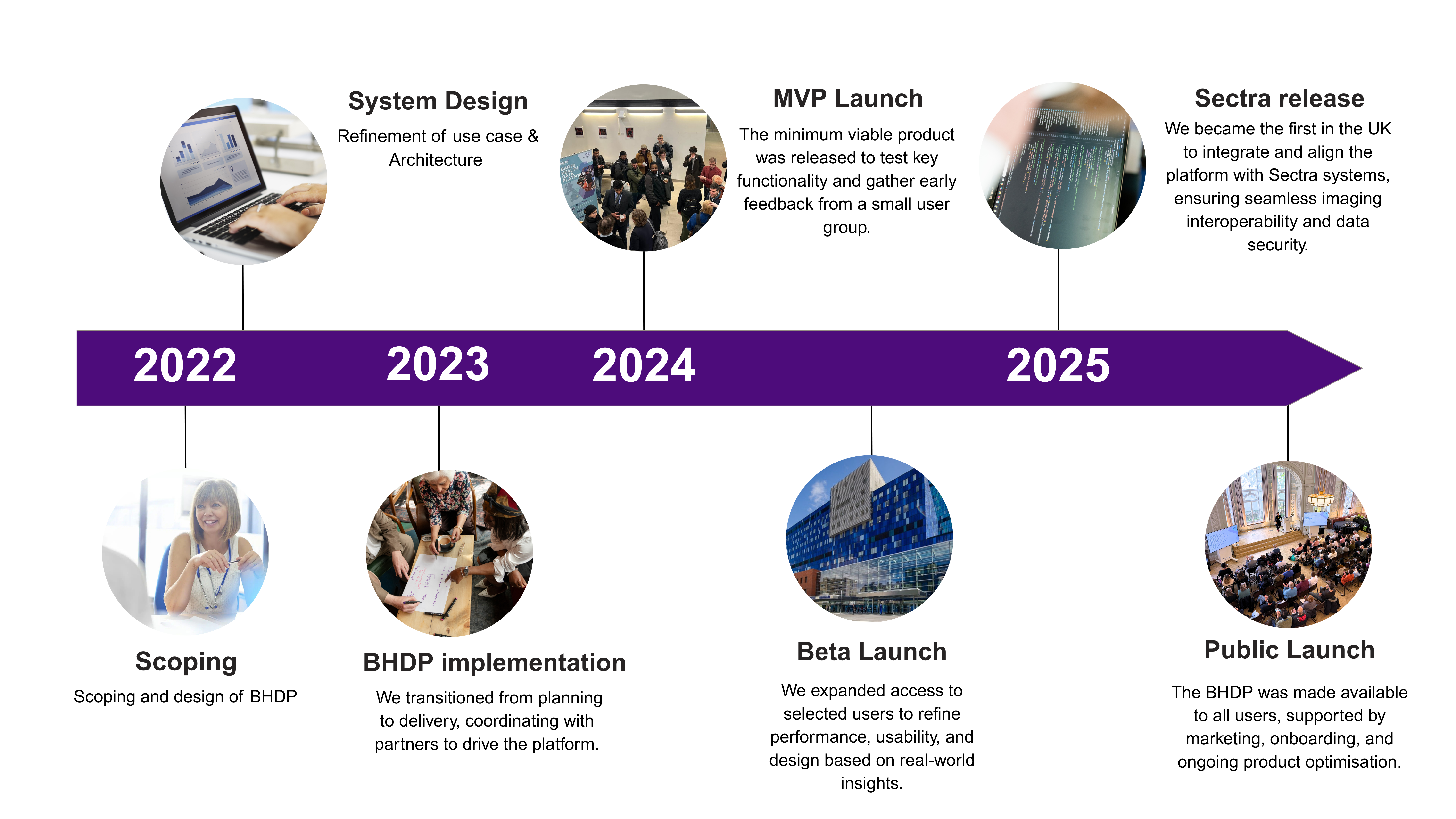 System Design
Refinement of use case & Architecture

MVP Launch
The minimum viable product was released to test key functionality and gather early feedback from a small user group.

Sectra release
We became the first in the UK to integrate and align the platform with Sectra systems, ensuring seamless imaging interoperability and data security.

2022 2023 2024 2025

Scoping
Scoping and design of BHDP

BHDP implementation
We transitioned from planning to delivery, coordinating with partners to drive the platform.

Beta Launch
We expanded access to selected users to refine performance, usability, and design based on real-world insights.

Public Launch
The BHDP was made available to all users, supported by marketing, onboarding, and ongoing product optimisation.